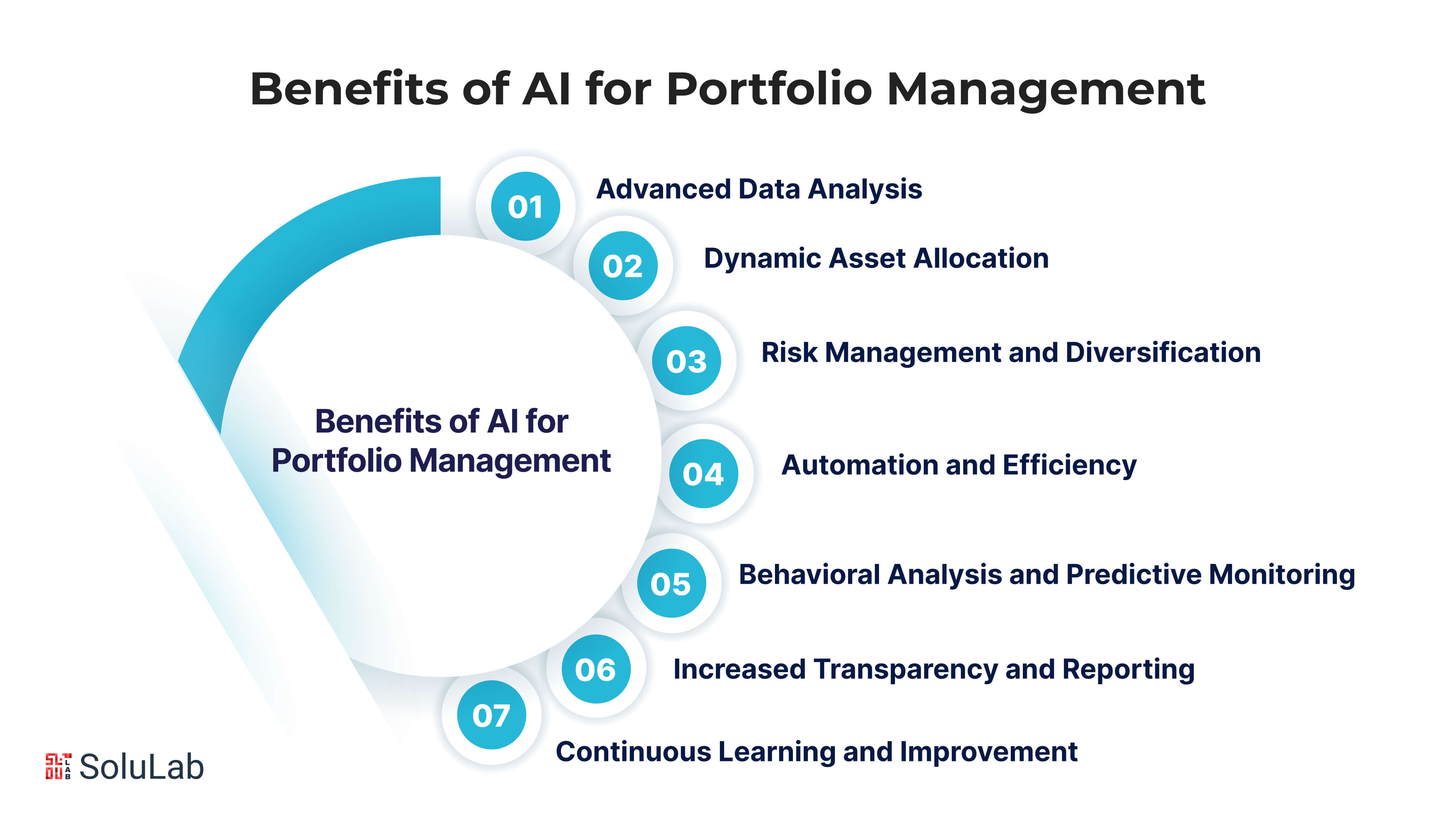 Benefits of AI for Portfolio Management

Benefits of AI for Portfolio Management

01 Advanced Data Analysis

02 Dynamic Asset Allocation

03 Risk Management and Diversification

04 Automation and Efficiency

05 Behavioral Analysis and Predictive Monitoring

06 Increased Transparency and Reporting

07 Continuous Learning and Improvement

SoluLab